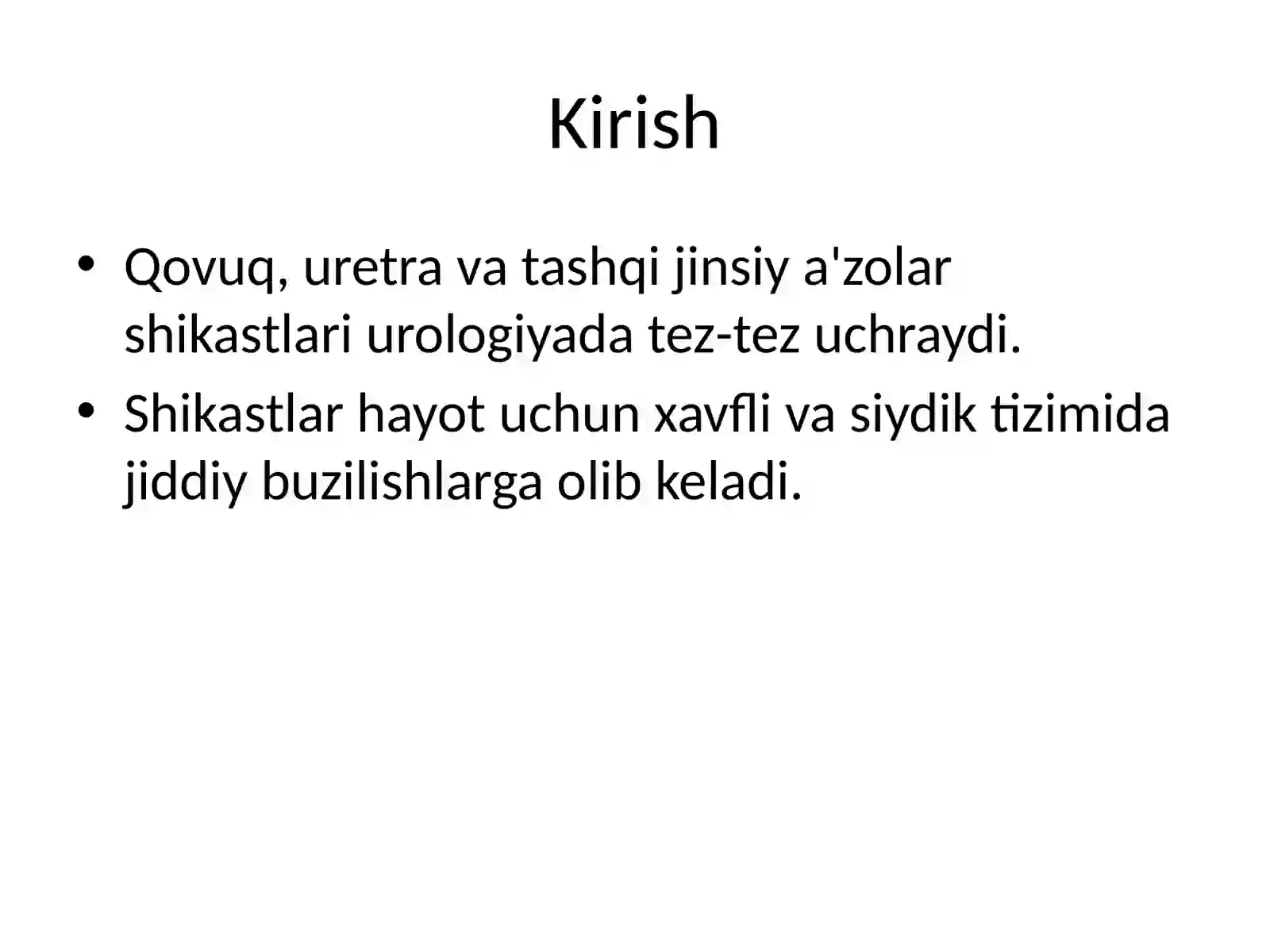 Kirish

• Qovuq, uretra va tashqi jinsiy a'zolar shikastlari urologiyada tez-tez uchraydi.
• Shikastlar hayot uchun xavfli va siydik tizimida jiddiy buzilishlarga olib keladi.